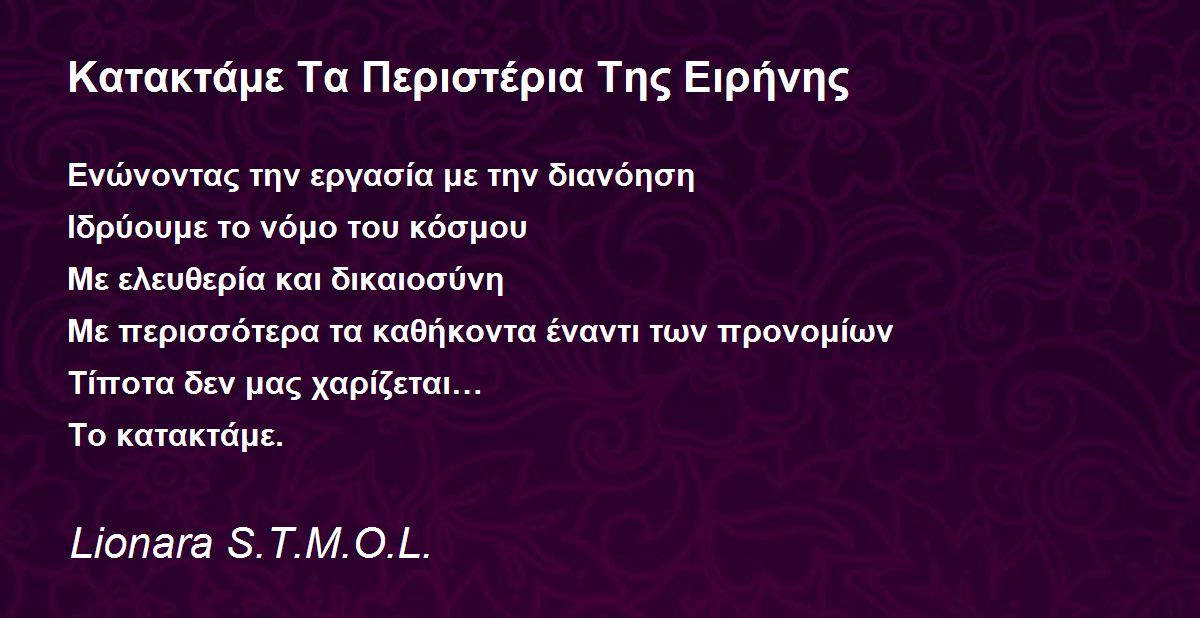 Κατακτάμε Τα Περιστέρια Της Ειρήνης

Ενώνοντας την εργασία με την διανόηση
Ιδρύουμε το νόμο του κόσμου
Με ελευθερία και δικαιοσύνη
Με περισσότερα τα καθήκοντα έναντι των προνομίων
Τίποτα δεν μας χαρίζεται…
Το κατακτάμε.

Lionara S.T.M.O.L.